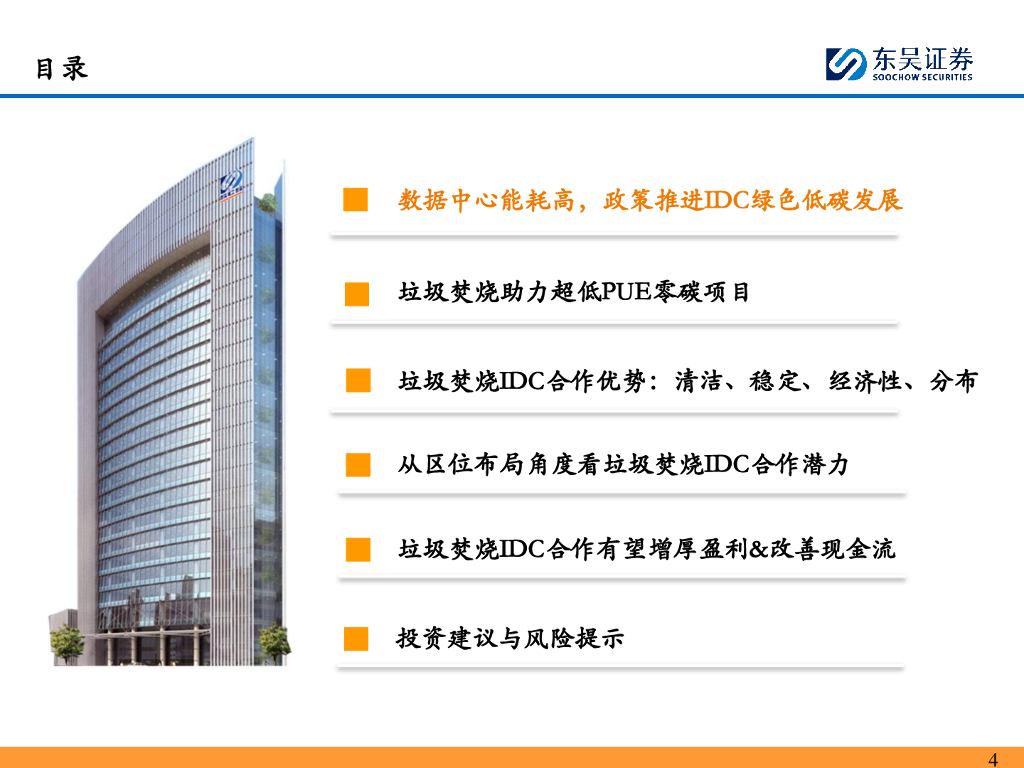 目录

东吴证券
SOOCHOW SECURITIES

数据中心能耗高，政策推进IDC绿色低碳发展

垃圾焚烧助力超低PUE零碳项目

垃圾焚烧IDC合作优势：清洁、稳定、经济性、分布

从区位布局角度看垃圾焚烧IDC合作潜力

垃圾焚烧IDC合作有望增厚盈利&改善现金流

投资建议与风险提示

4